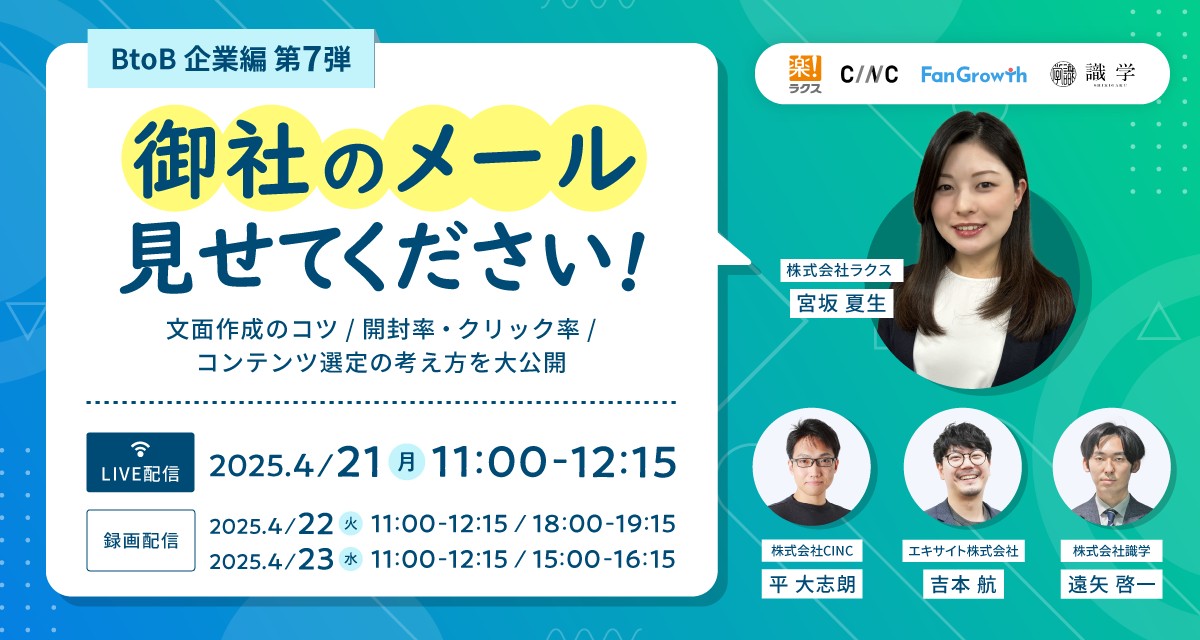 BtoB 企業編 第7弾

御社のメール見せてください!

文面作成のコツ / 開封率・クリック率 / コンテンツ選定の考え方を大公開

LIVE配信 2025.4/21 月 11:00-12:15

録画配信 2025.4/22 火 11:00-12:15 / 18:00-19:15
2025.4/23 水 11:00-12:15 / 15:00-16:15

楽! ラクス　C/NC　FanGrowth　識学

株式会社ラクス
宮坂 夏生

株式会社CINC
平 大志朗

エキサイト株式会社
吉本 航

株式会社識学
遠矢 啓一